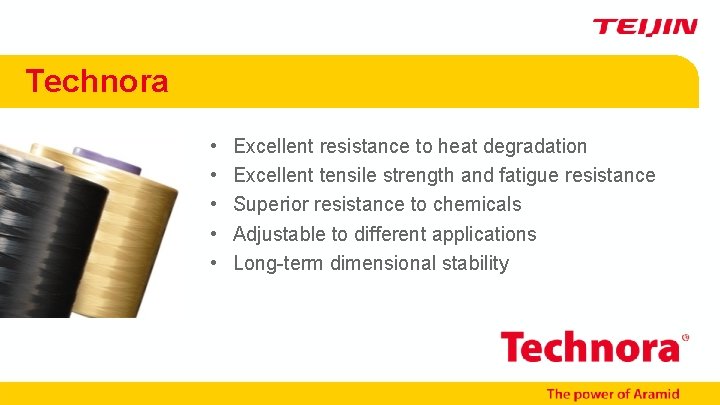 TEIJIN

Technora

• Excellent resistance to heat degradation
• Excellent tensile strength and fatigue resistance
• Superior resistance to chemicals
• Adjustable to different applications
• Long-term dimensional stability

Technora®

The power of Aramid